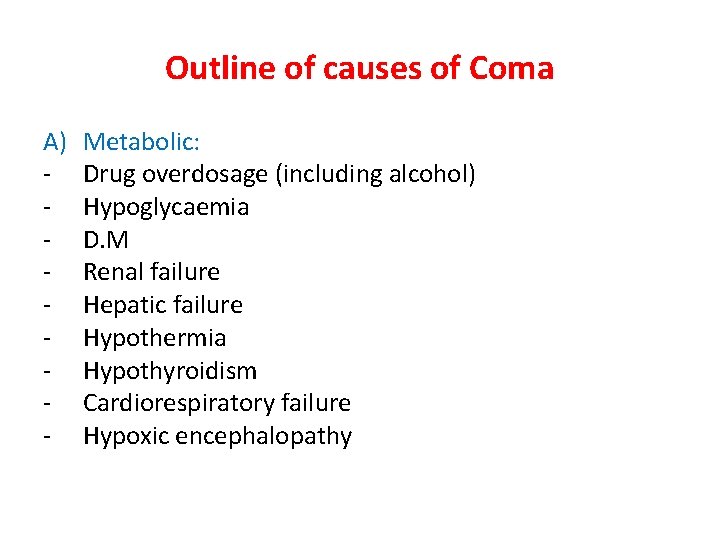 Outline of causes of Coma

A) Metabolic:
- Drug overdosage (including alcohol)
- Hypoglycaemia
- D.M
- Renal failure
- Hepatic failure
- Hypothermia
- Hypothyroidism
- Cardiorespiratory failure
- Hypoxic encephalopathy